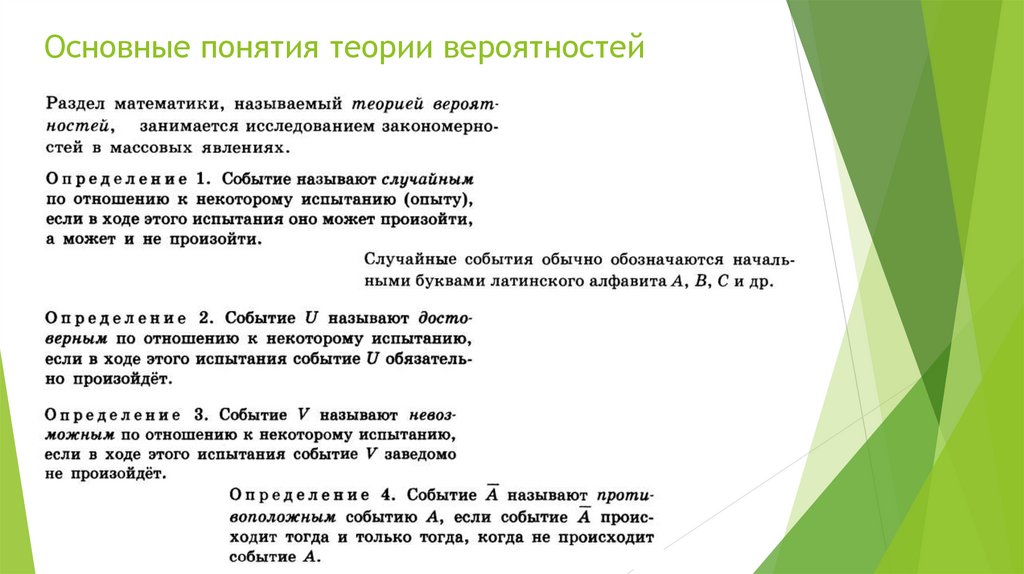 Основные понятия теории вероятностей

Раздел математики, называемый теорией вероятностей, занимается исследованием закономерностей в массовых явлениях.

Определение 1. Событие называют случайным по отношению к некоторому испытанию (опыту), если в ходе этого испытания оно может произойти, а может и не произойти.

Случайные события обычно обозначаются начальными буквами латинского алфавита $A$, $B$, $C$ и др.

Определение 2. Событие $U$ называют достоверным по отношению к некоторому испытанию, если в ходе этого испытания событие $U$ обязательно произойдёт.

Определение 3. Событие $V$ называют невозможным по отношению к некоторому испытанию, если в ходе этого испытания событие $V$ заведомо не произойдёт.

Определение 4. Событие $\overline{A}$ называют противоположным событию $A$, если событие $\overline{A}$ происходит тогда и только тогда, когда не происходит событие $A$.